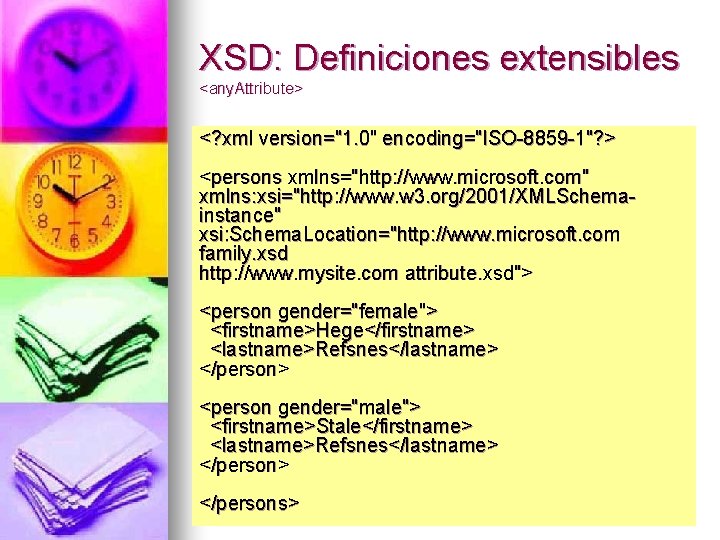 XSD: Definiciones extensibles
<anyAttribute>

<?xml version="1.0" encoding="ISO-8859-1"?>

<persons xmlns="http://www.microsoft.com" xmlns:xsi="http://www.w3.org/2001/XMLSchema-instance" xsi:SchemaLocation="http://www.microsoft.com family.xsd http://www.mysite.com attribute.xsd">

<person gender="female">
<firstname>Hege</firstname>
<lastname>Refsnes</lastname>
</person>

<person gender="male">
<firstname>Stale</firstname>
<lastname>Refsnes</lastname>
</person>

</persons>